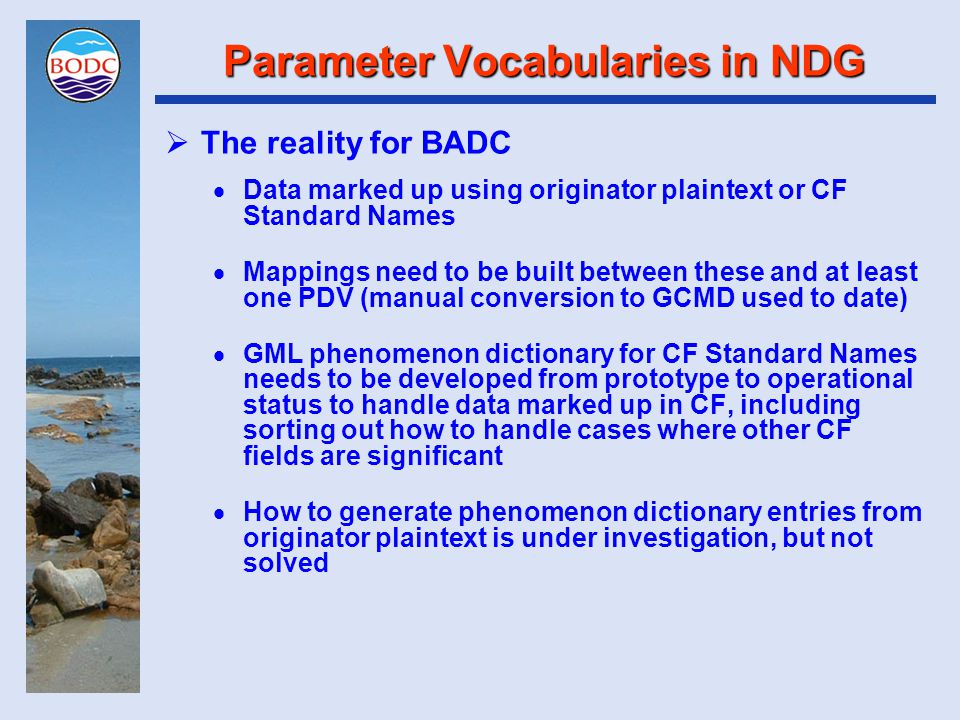 BODC

Parameter Vocabularies in NDG

➢ The reality for BADC

• Data marked up using originator plaintext or CF Standard Names

• Mappings need to be built between these and at least one PDV (manual conversion to GCMD used to date)

• GML phenomenon dictionary for CF Standard Names needs to be developed from prototype to operational status to handle data marked up in CF, including sorting out how to handle cases where other CF fields are significant

• How to generate phenomenon dictionary entries from originator plaintext is under investigation, but not solved